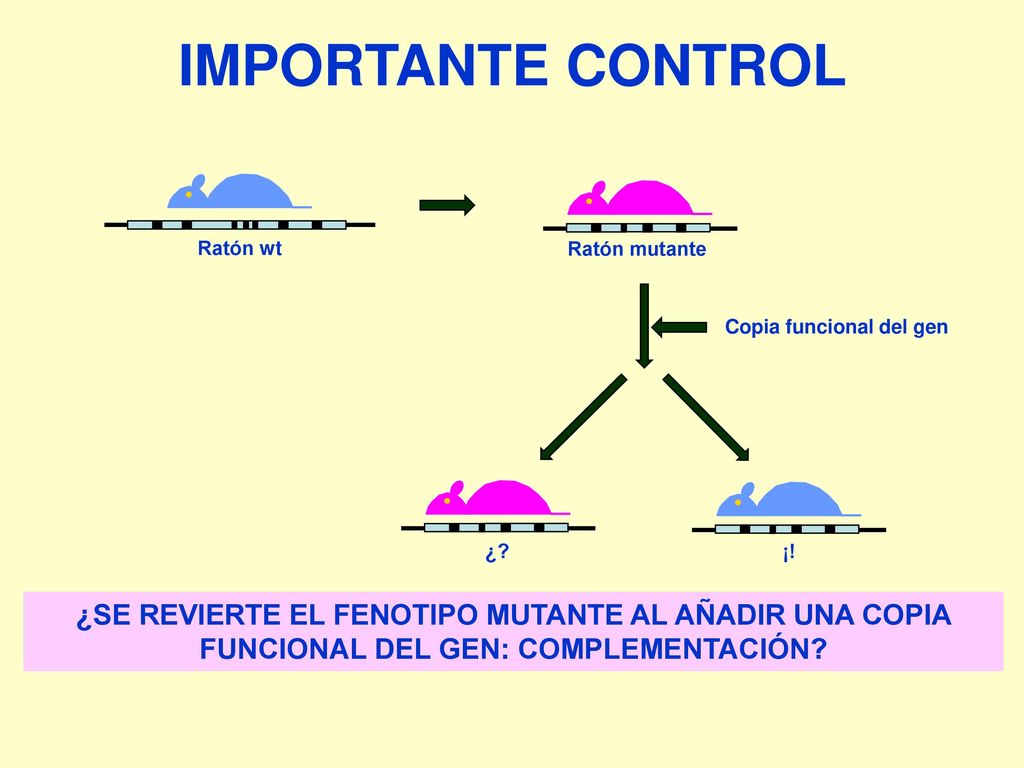 IMPORTANTE CONTROL

Ratón wt

Ratón mutante

Copia funcional del gen

¿?

¡!

¿SE REVIERTE EL FENOTIPO MUTANTE AL AÑADIR UNA COPIA FUNCIONAL DEL GEN: COMPLEMENTACIÓN?